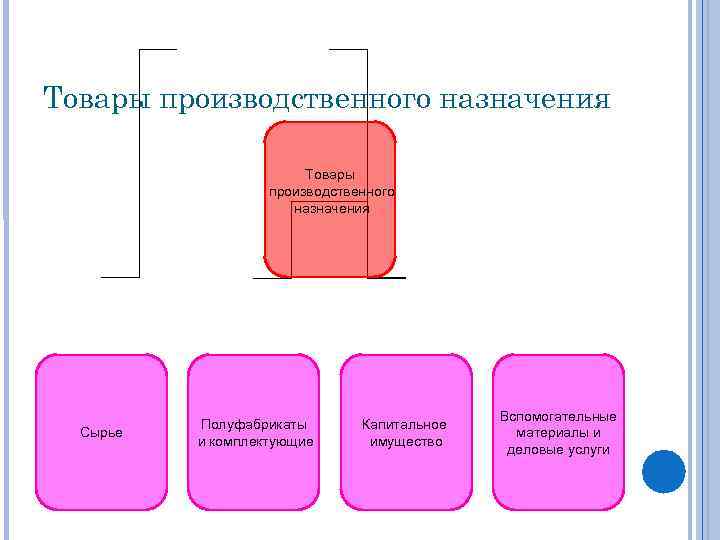 Товары производственного назначения

Товары производственного назначения

Сырье

Полуфабрикаты и комплектующие

Капитальное имущество

Вспомогательные материалы и деловые услуги